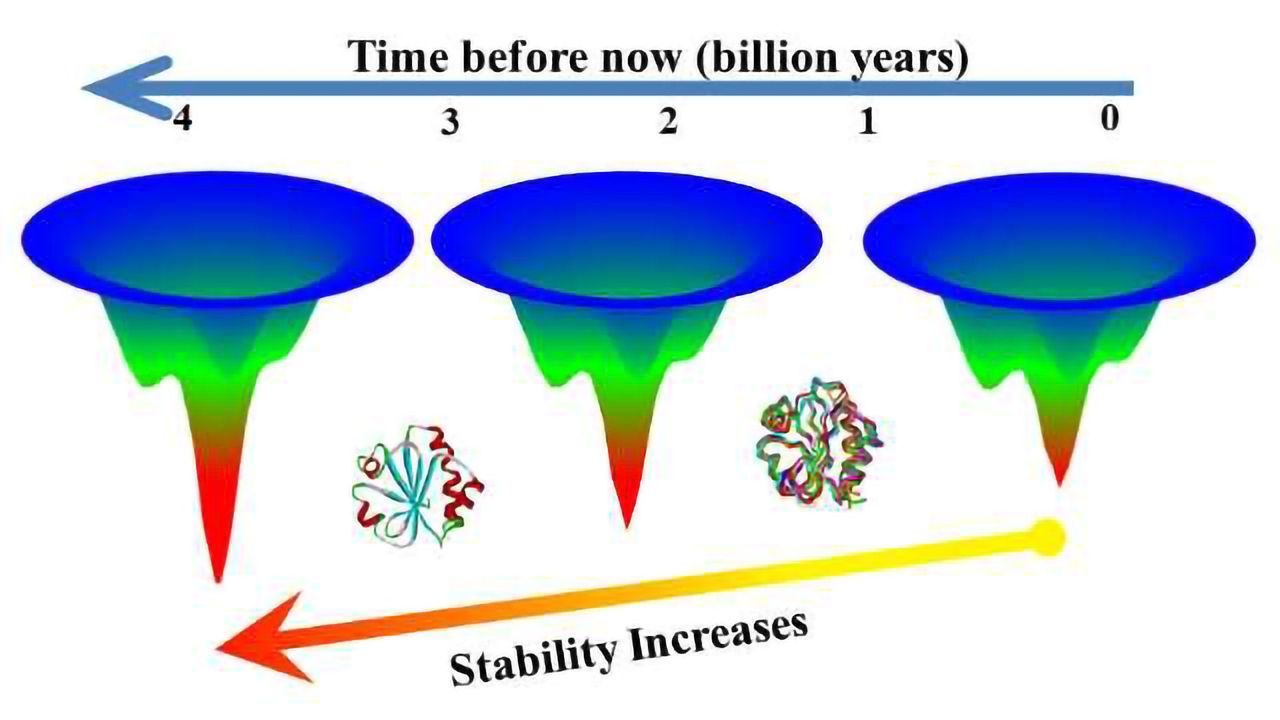 Time before now (billion years)

4 3 2 1 0

Stability Increases